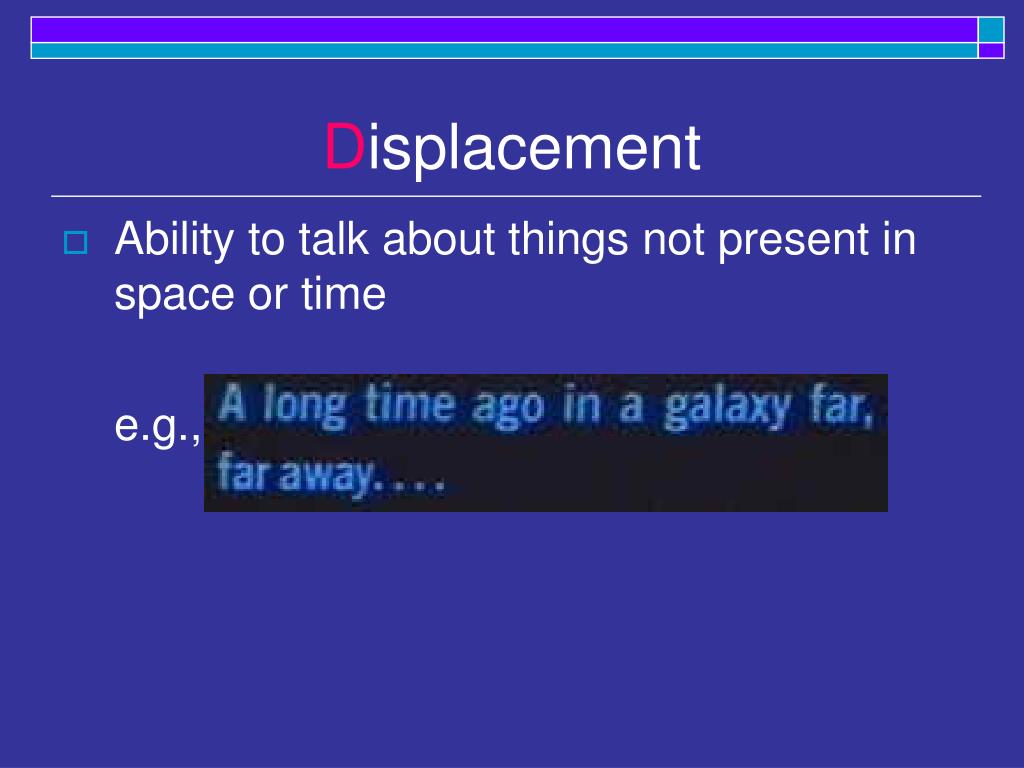 Displacement

Ability to talk about things not present in space or time

e.g., A long time ago in a galaxy far, far away….